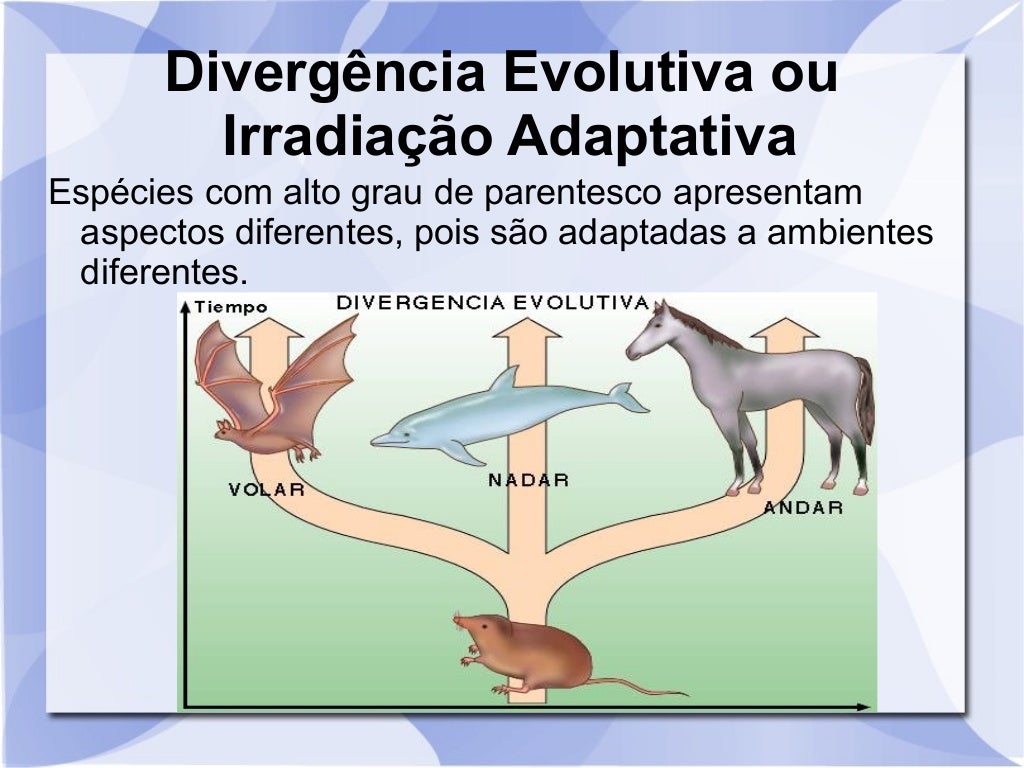 Divergência Evolutiva ou Irradiação Adaptativa

Espécies com alto grau de parentesco apresentam aspectos diferentes, pois são adaptadas a ambientes diferentes.

Tiempo

DIVERGENCIA EVOLUTIVA

VOLAR

NADAR

ANDAR